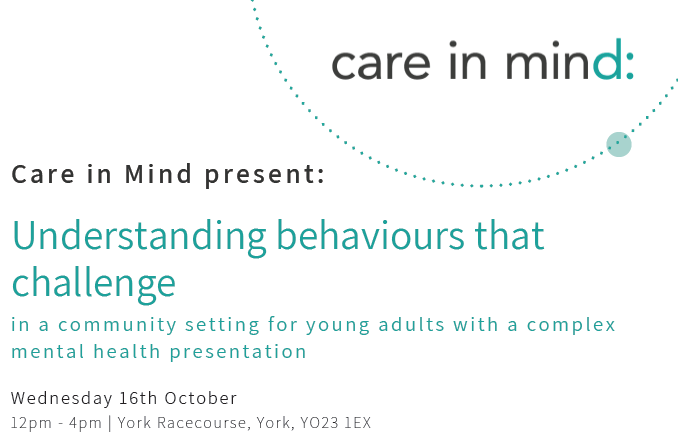 care in mind:

Care in Mind present:

Understanding behaviours that challenge

in a community setting for young adults with a complex mental health presentation

Wednesday 16th October

12pm - 4pm | York Racecourse, York, YO23 1EX